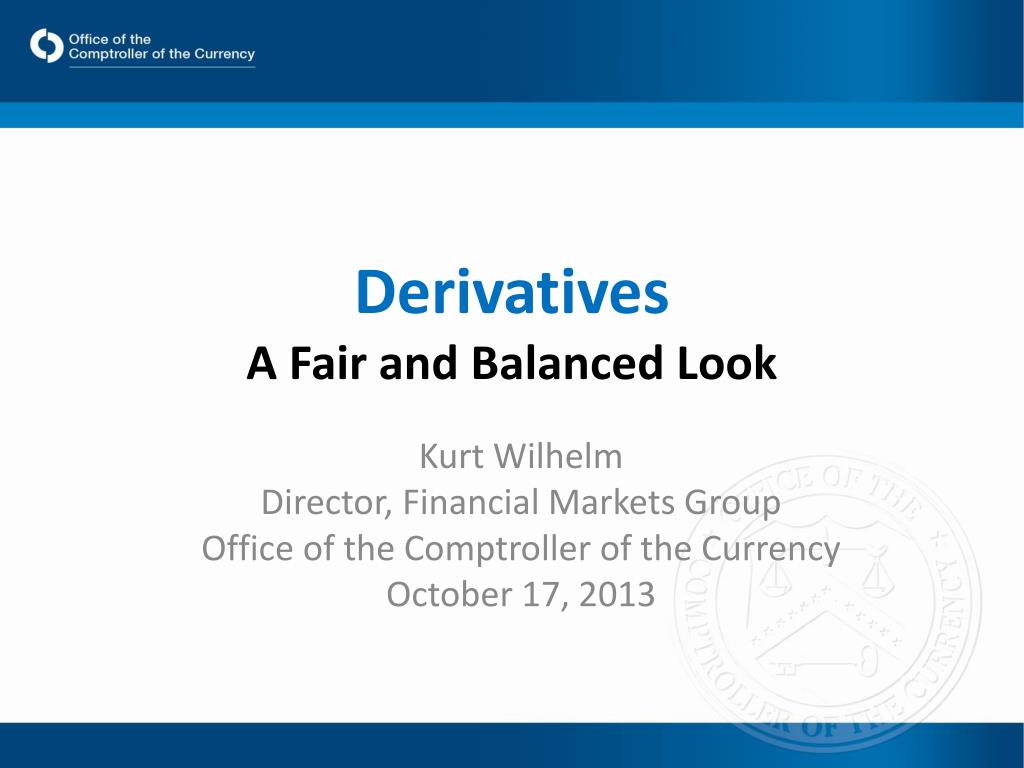 Office of the
Comptroller of the Currency

Derivatives
A Fair and Balanced Look

Kurt Wilhelm
Director, Financial Markets Group
Office of the Comptroller of the Currency
October 17, 2013

OFFICE OF THE COMPTROLLER OF THE CURRENCY